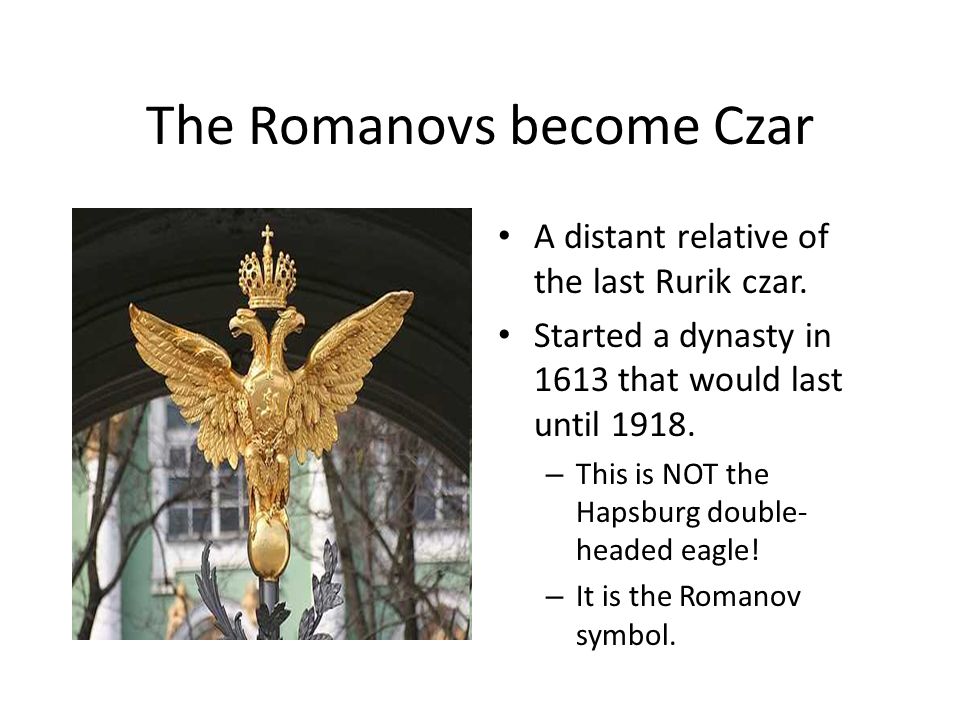 The Romanovs become Czar

• A distant relative of the last Rurik czar.
• Started a dynasty in 1613 that would last until 1918.
  – This is NOT the Hapsburg double-headed eagle!
  – It is the Romanov symbol.